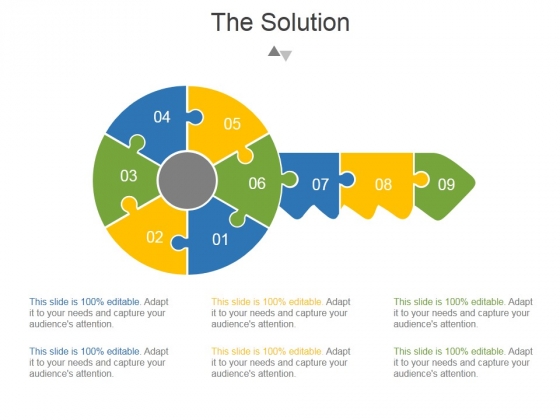 The Solution

04
05
03
06
07
08
09
02
01

This slide is 100% editable. Adapt it to your needs and capture your audience's attention.

This slide is 100% editable. Adapt it to your needs and capture your audience's attention.

This slide is 100% editable. Adapt it to your needs and capture your audience's attention.

This slide is 100% editable. Adapt it to your needs and capture your audience's attention.

This slide is 100% editable. Adapt it to your needs and capture your audience's attention.

This slide is 100% editable. Adapt it to your needs and capture your audience's attention.